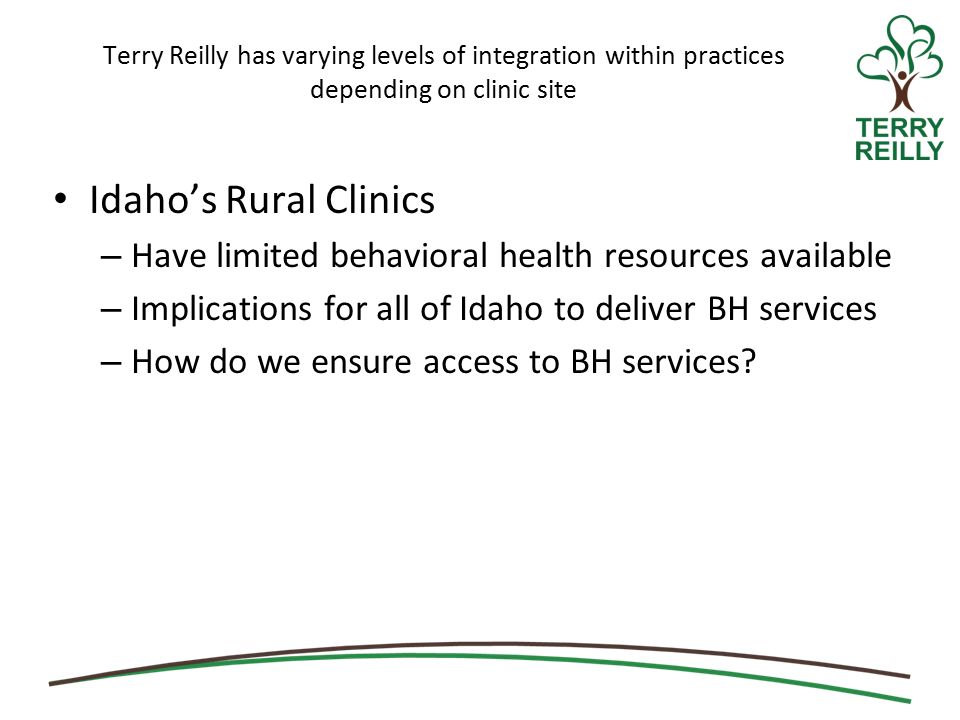 Terry Reilly has varying levels of integration within practices depending on clinic site

TERRY REILLY

• Idaho's Rural Clinics
– Have limited behavioral health resources available
– Implications for all of Idaho to deliver BH services
– How do we ensure access to BH services?